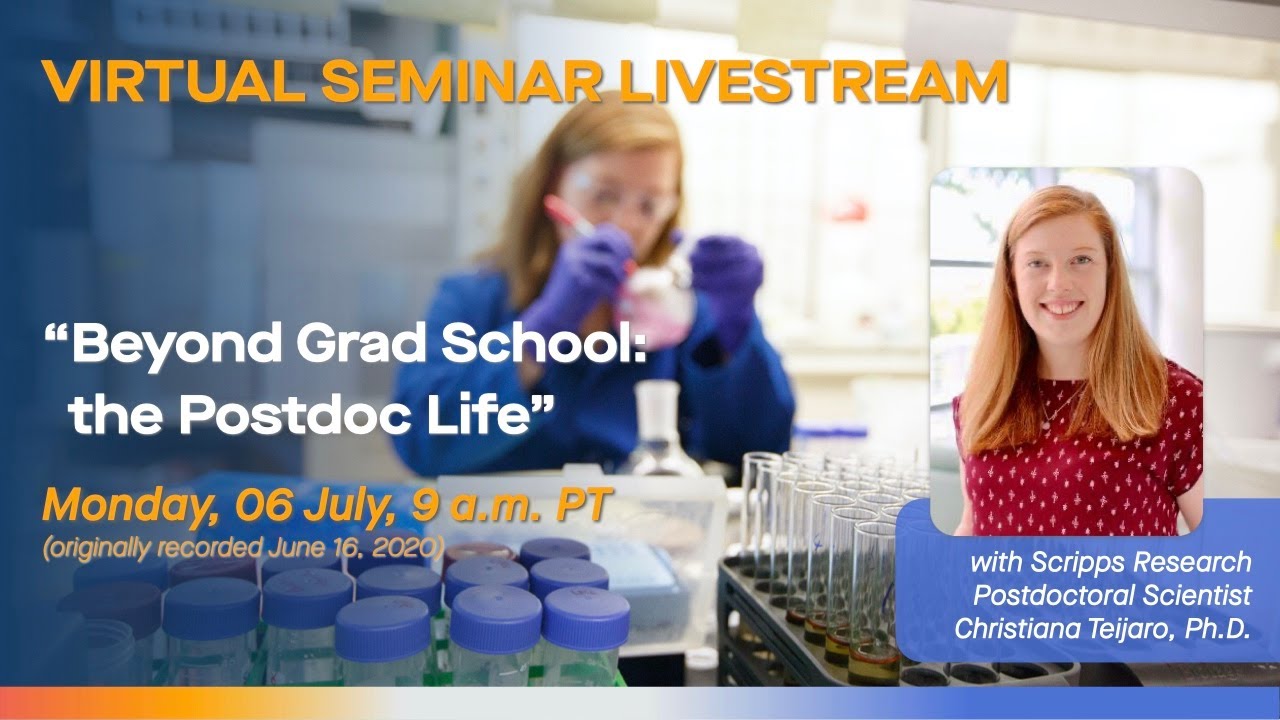 VIRTUAL SEMINAR LIVESTREAM

“Beyond Grad School: the Postdoc Life”

Monday, 06 July, 9 a.m. PT
(originally recorded June 16, 2020)

with Scripps Research Postdoctoral Scientist Christiana Teijaro, Ph.D.